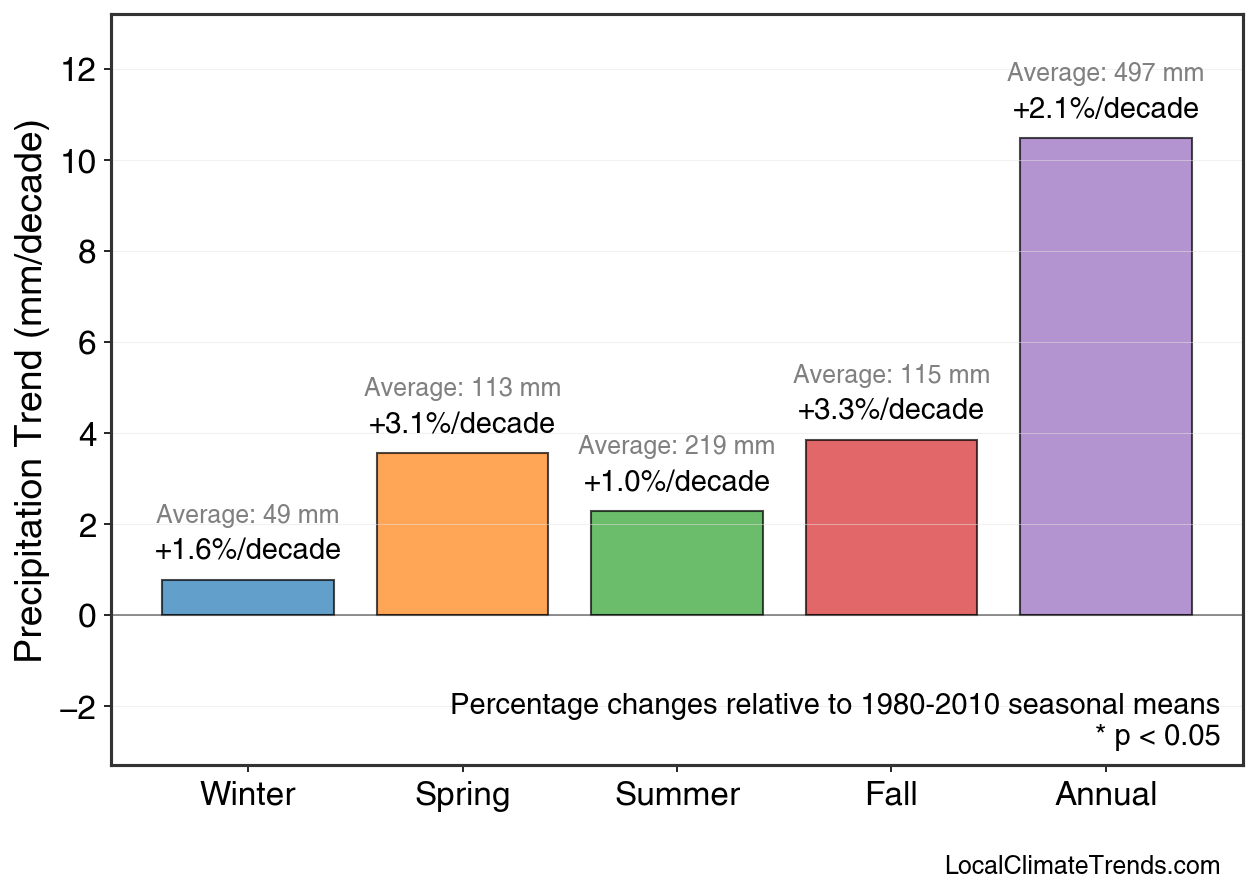 Precipitation Trend (mm/decade)

12
10
8
6
4
2
0
−2

Average: 49 mm
+1.6%/decade

Average: 113 mm
+3.1%/decade

Average: 219 mm
+1.0%/decade

Average: 115 mm
+3.3%/decade

Average: 497 mm
+2.1%/decade

Percentage changes relative to 1980-2010 seasonal means
* p < 0.05

Winter
Spring
Summer
Fall
Annual

LocalClimateTrends.com